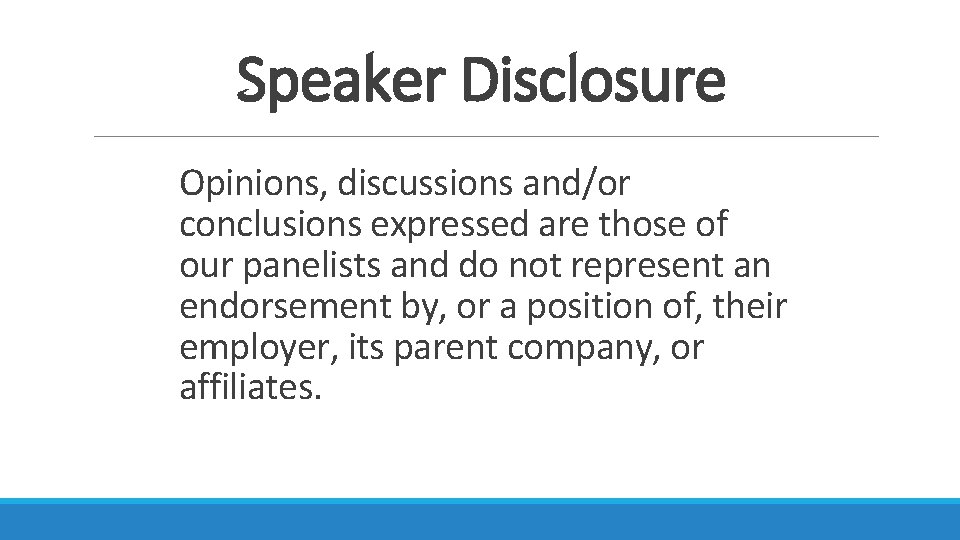 Speaker Disclosure

Opinions, discussions and/or conclusions expressed are those of our panelists and do not represent an endorsement by, or a position of, their employer, its parent company, or affiliates.